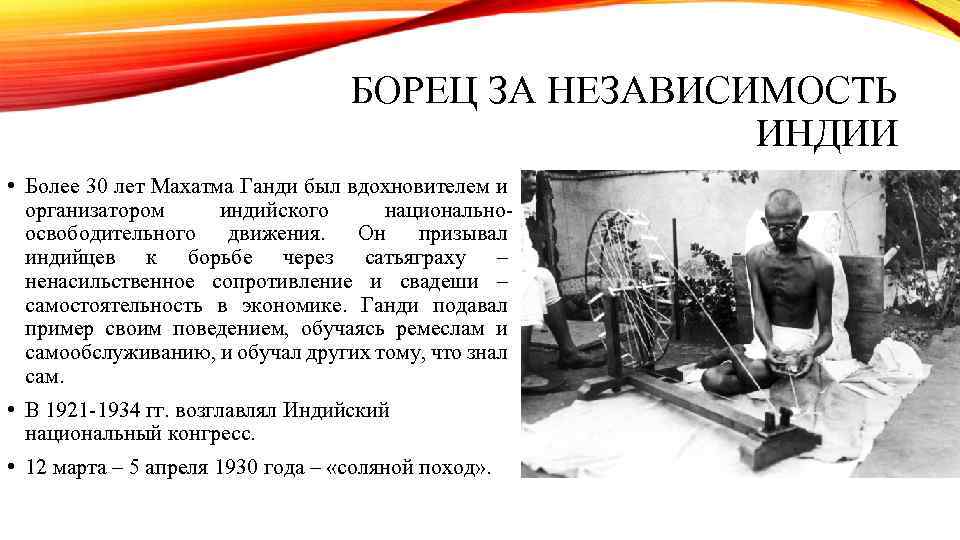 БОРЕЦ ЗА НЕЗАВИСИМОСТЬ ИНДИИ

• Более 30 лет Махатма Ганди был вдохновителем и организатором индийского национально-освободительного движения. Он призывал индийцев к борьбе через сатьяграху – ненасильственное сопротивление и свадеши – самостоятельность в экономике. Ганди подавал пример своим поведением, обучаясь ремеслам и самообслуживанию, и обучал других тому, что знал сам.

• В 1921-1934 гг. возглавлял Индийский национальный конгресс.

• 12 марта – 5 апреля 1930 года – «соляной поход».